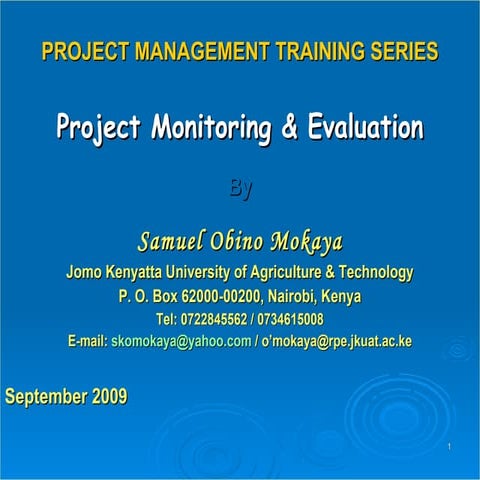 PROJECT MANAGEMENT TRAINING SERIES

Project Monitoring & Evaluation

By

Samuel Obino Mokaya

Jomo Kenyatta University of Agriculture & Technology
P. O. Box 62000-00200, Nairobi, Kenya
Tel: 0722845562 / 0734615008
E-mail: skomokaya@yahoo.com / o'mokaya@rpe.jkuat.ac.ke

September 2009

1